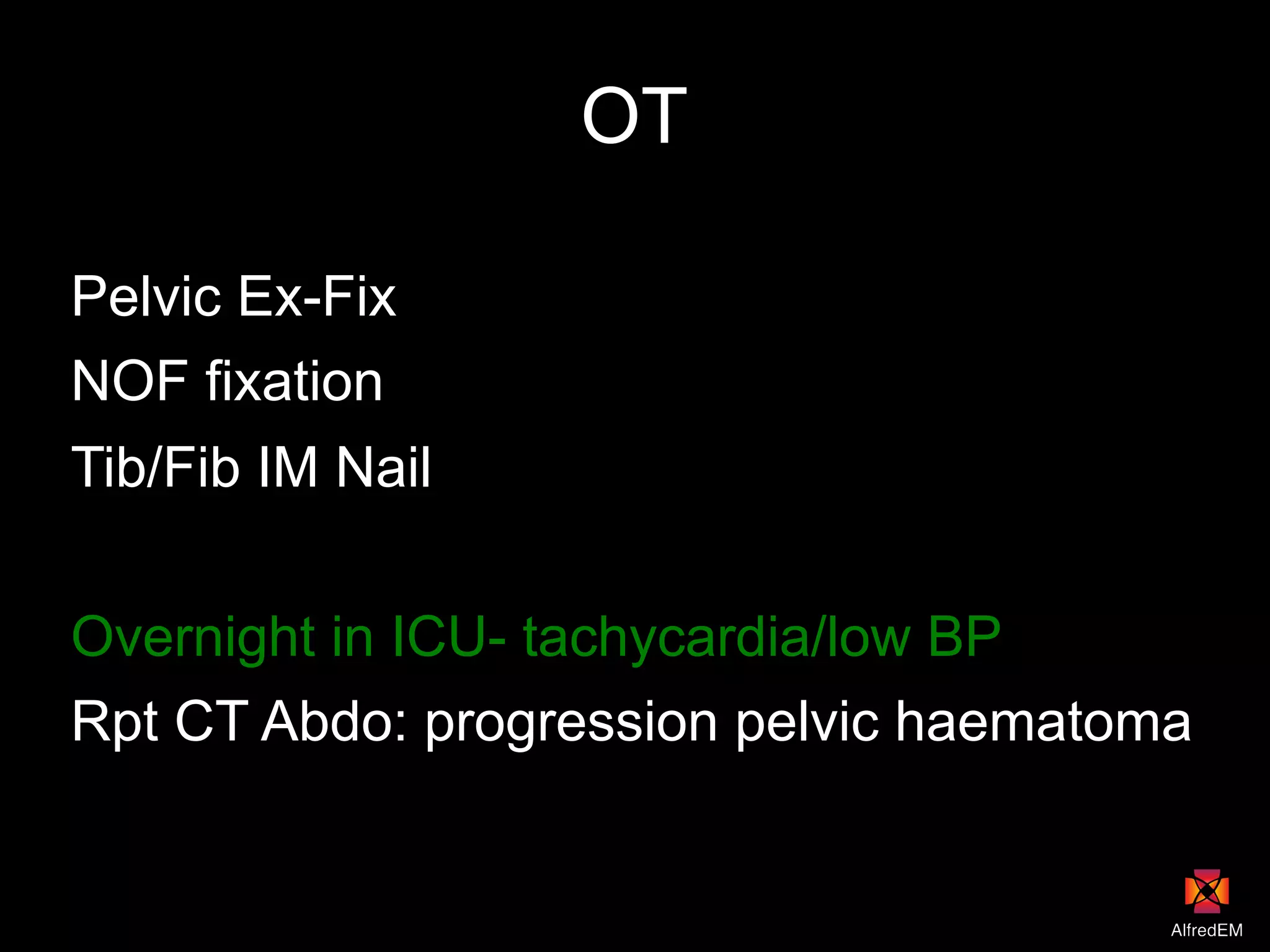 OT

Pelvic Ex-Fix

NOF fixation

Tib/Fib IM Nail

Overnight in ICU- tachycardia/low BP

Rpt CT Abdo: progression pelvic haematoma

AlfredEM